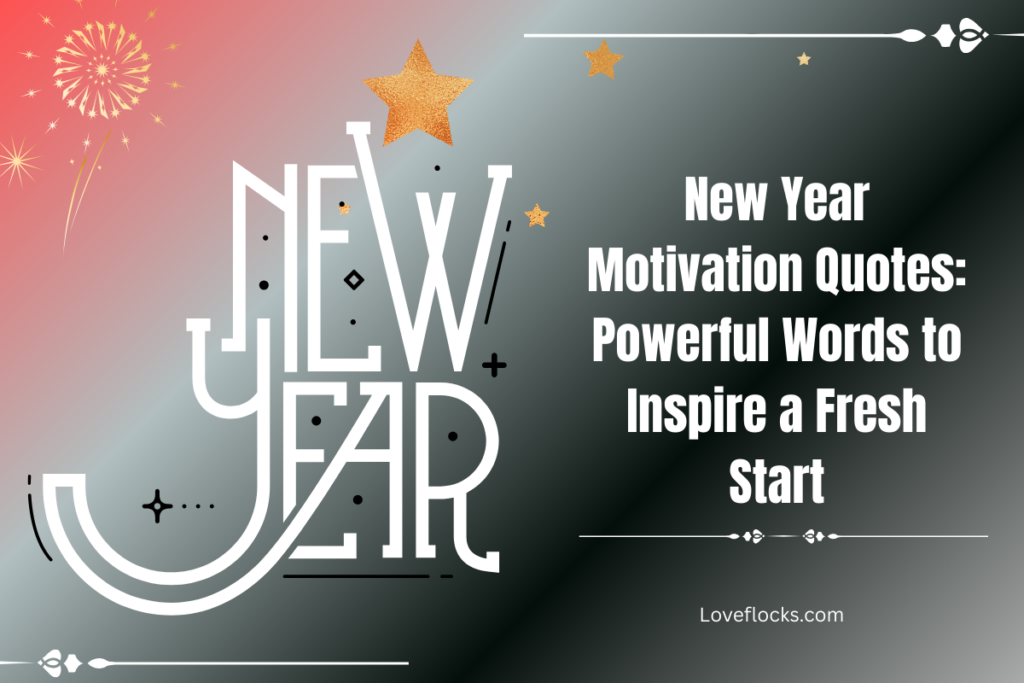 NEW YEAR

New Year Motivation Quotes: Powerful Words to Inspire a Fresh Start

Loveflocks.com